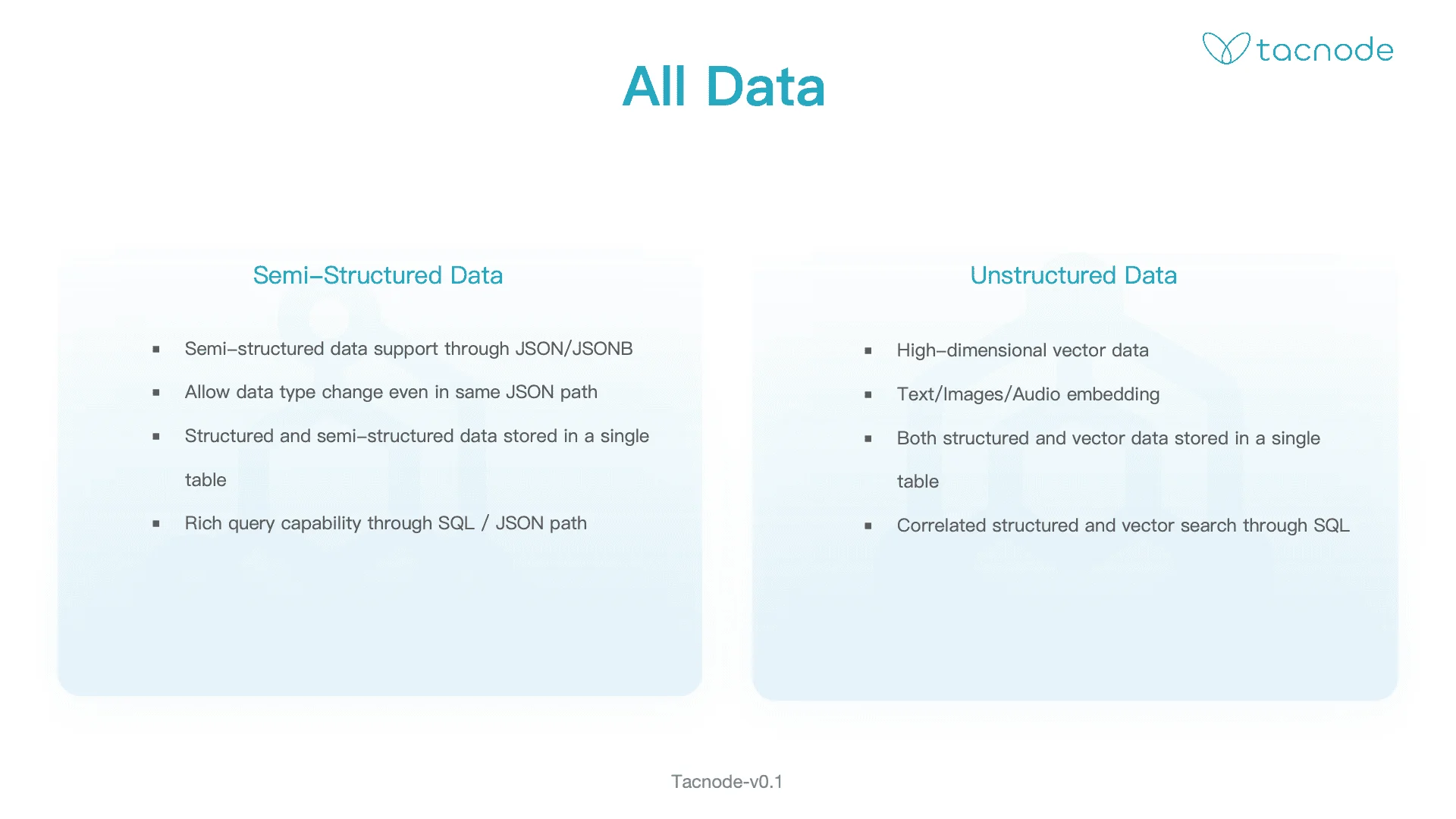 tacnode

All Data

Semi–Structured Data

▪ Semi–structured data support through JSON/JSONB
▪ Allow data type change even in same JSON path
▪ Structured and semi–structured data stored in a single table
▪ Rich query capability through SQL / JSON path

Unstructured Data

▪ High–dimensional vector data
▪ Text/Images/Audio embedding
▪ Both structured and vector data stored in a single table
▪ Correlated structured and vector search through SQL

Tacnode-v0.1